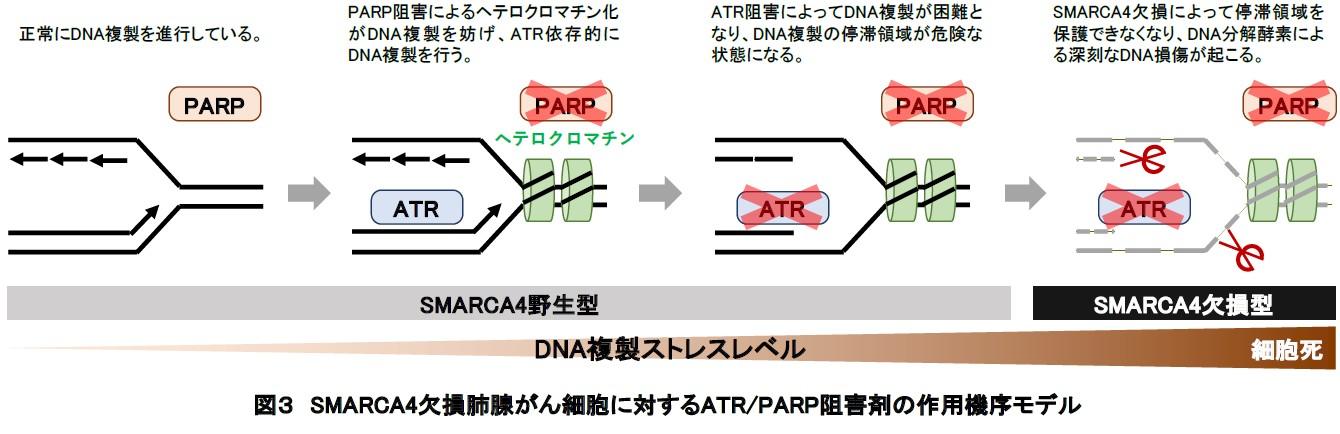 正常にDNA複製を進行している。

PARP

PARP阻害によるヘテロクロマチン化がDNA複製を妨げ、ATR依存的にDNA複製を行う。

PARP

ヘテロクロマチン

ATR

ATR阻害によってDNA複製が困難となり、DNA複製の停滞領域が危険な状態になる。

PARP

ATR

SMARCA4欠損によって停滞領域を保護できなくなり、DNA分解酵素による深刻なDNA損傷が起こる。

PARP

ATR

SMARCA4野生型

SMARCA4欠損型

DNA複製ストレスレベル

細胞死

図3 SMARCA4欠損肺腺がん細胞に対するATR/PARP阻害剤の作用機序モデル